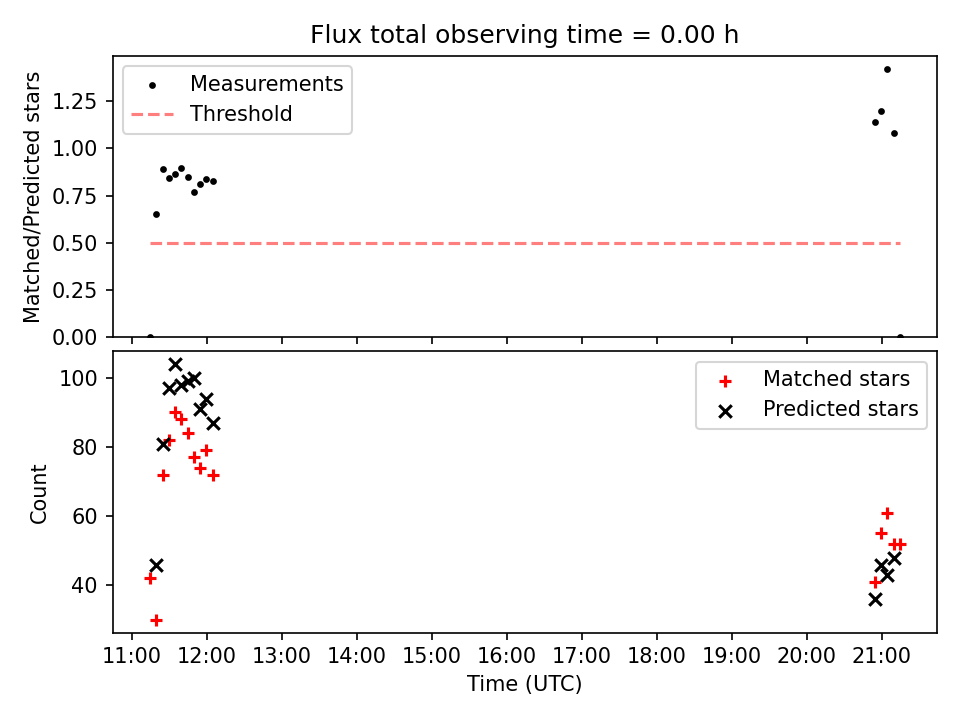 Flux total observing time = 0.00 h

Measurements
Threshold

Matched/Predicted stars

1.25
1.00
0.75
0.50
0.25
0.00

Matched stars
Predicted stars

Count

100
80
60
40

11:00 12:00 13:00 14:00 15:00 16:00 17:00 18:00 19:00 20:00 21:00

Time (UTC)